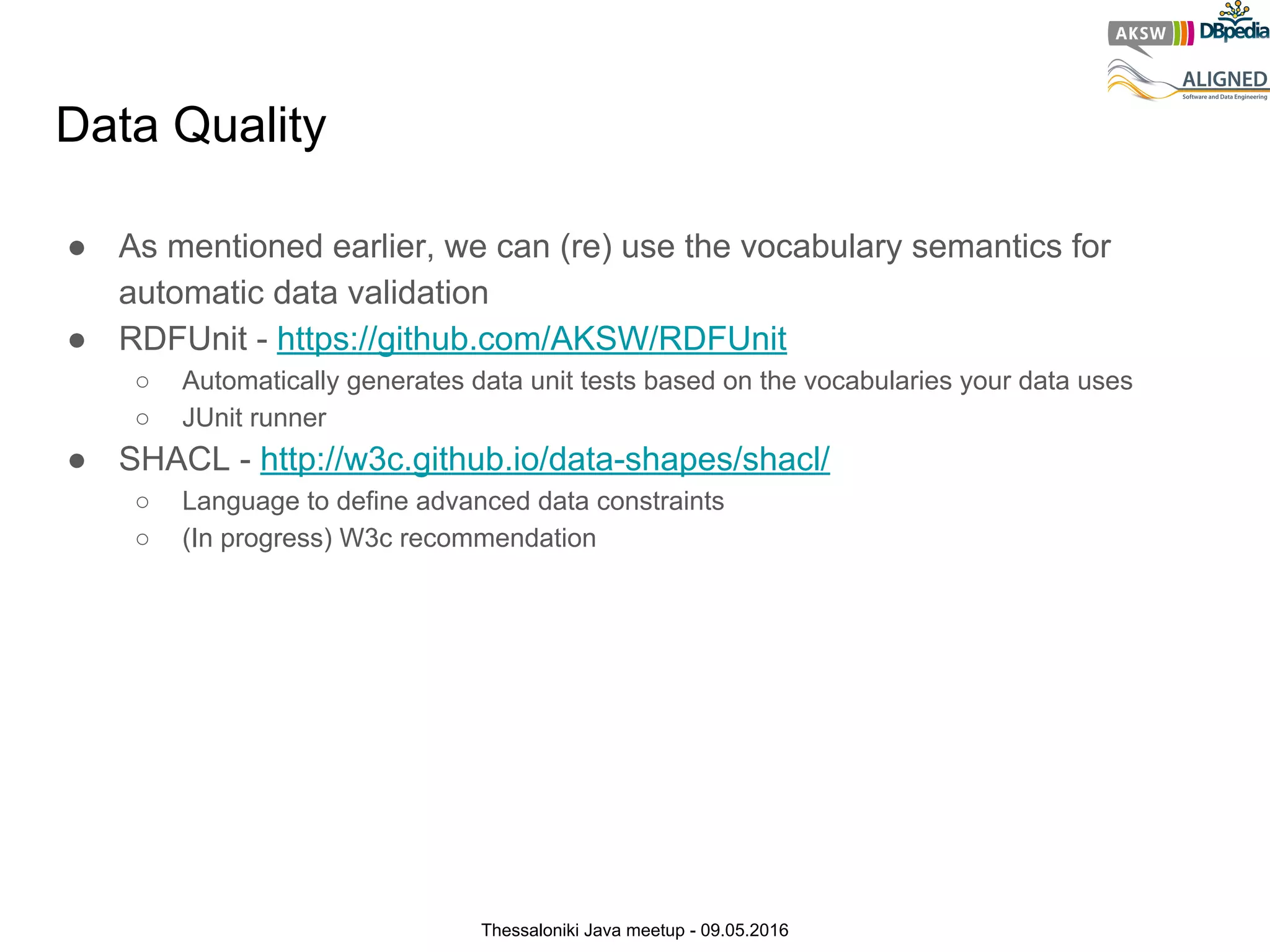 AKSW DBpedia
ALIGNED
Software and Data Engineering

Data Quality

● As mentioned earlier, we can (re) use the vocabulary semantics for automatic data validation
● RDFUnit - https://github.com/AKSW/RDFUnit
○ Automatically generates data unit tests based on the vocabularies your data uses
○ JUnit runner
● SHACL - http://w3c.github.io/data-shapes/shacl/
○ Language to define advanced data constraints
○ (In progress) W3c recommendation

Thessaloniki Java meetup - 09.05.2016